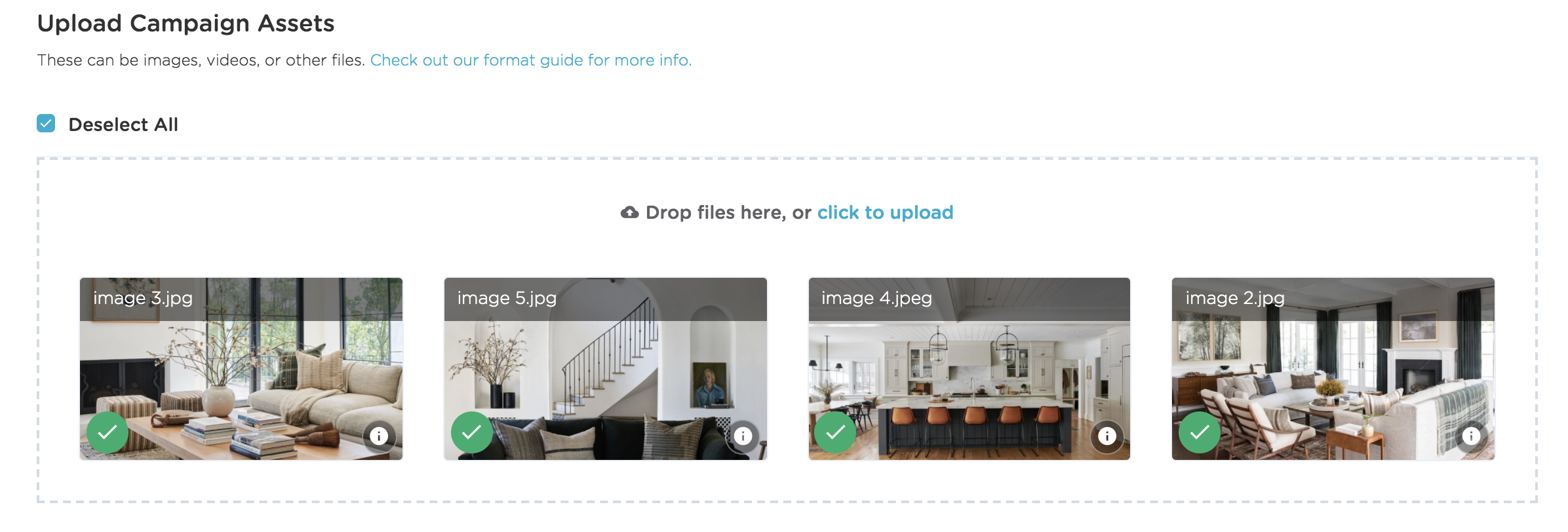 Upload Campaign Assets

These can be images, videos, or other files. Check out our format guide for more info.

Deselect All

Drop files here, or click to upload

image 3.jpg

image 5.jpg

image 4.jpeg

image 2.jpg